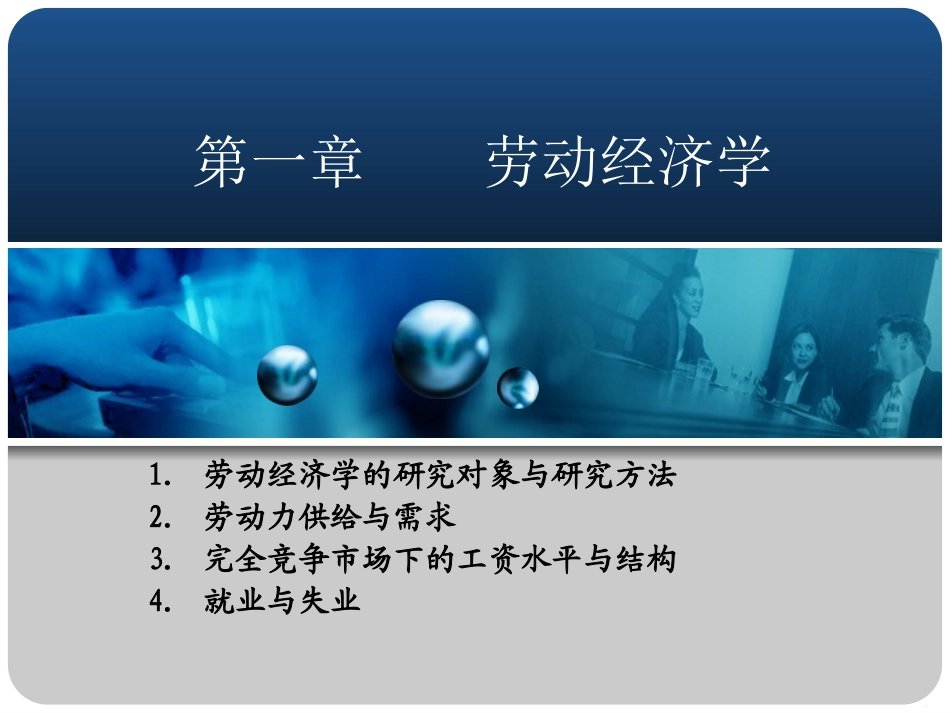 第一章　　劳动经济学

1. 劳动经济学的研究对象与研究方法
2. 劳动力供给与需求
3. 完全竞争市场下的工资水平与结构
4. 就业与失业